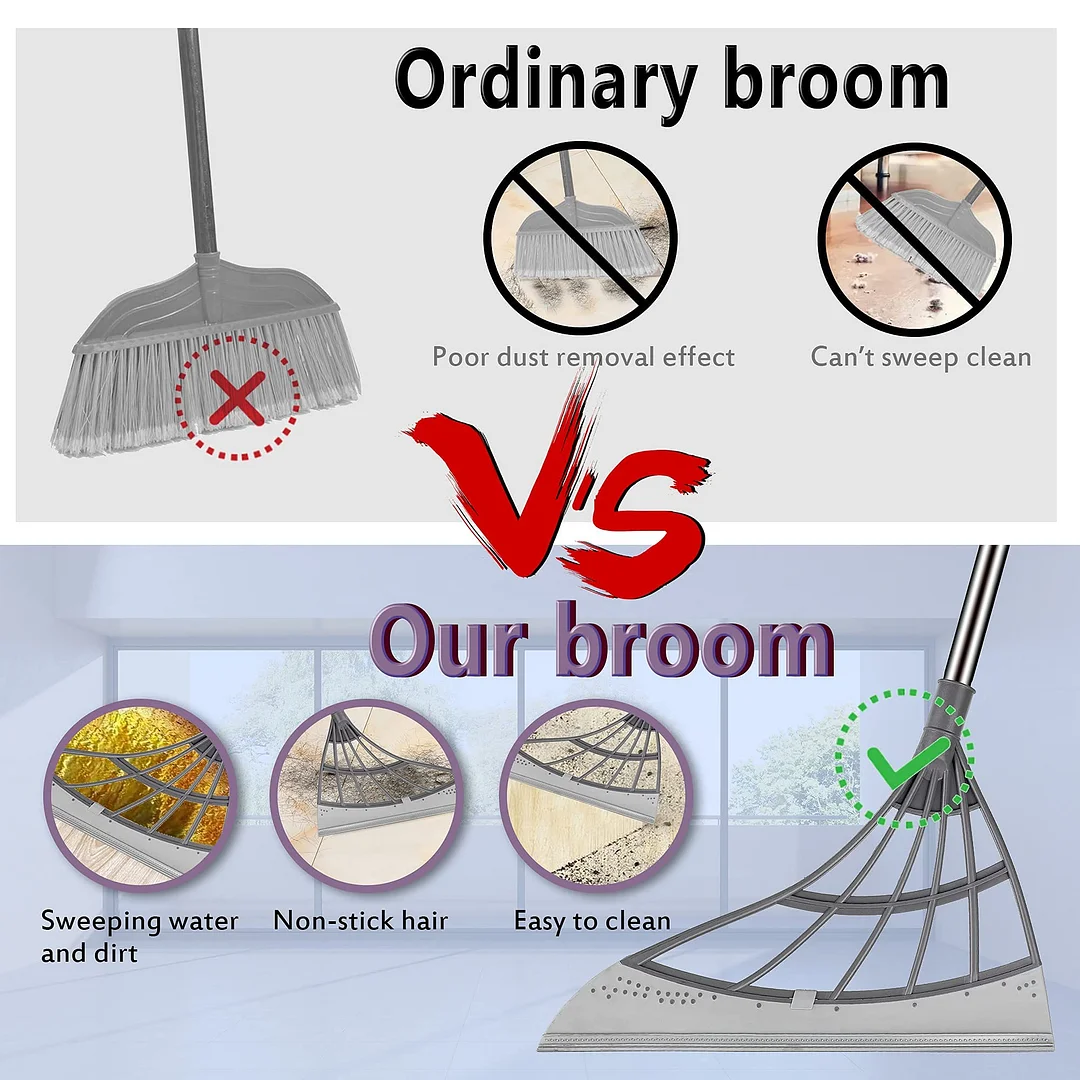 Ordinary broom

Poor dust removal effect

Can't sweep clean

VS

Our broom

Sweeping water and dirt

Non-stick hair

Easy to clean